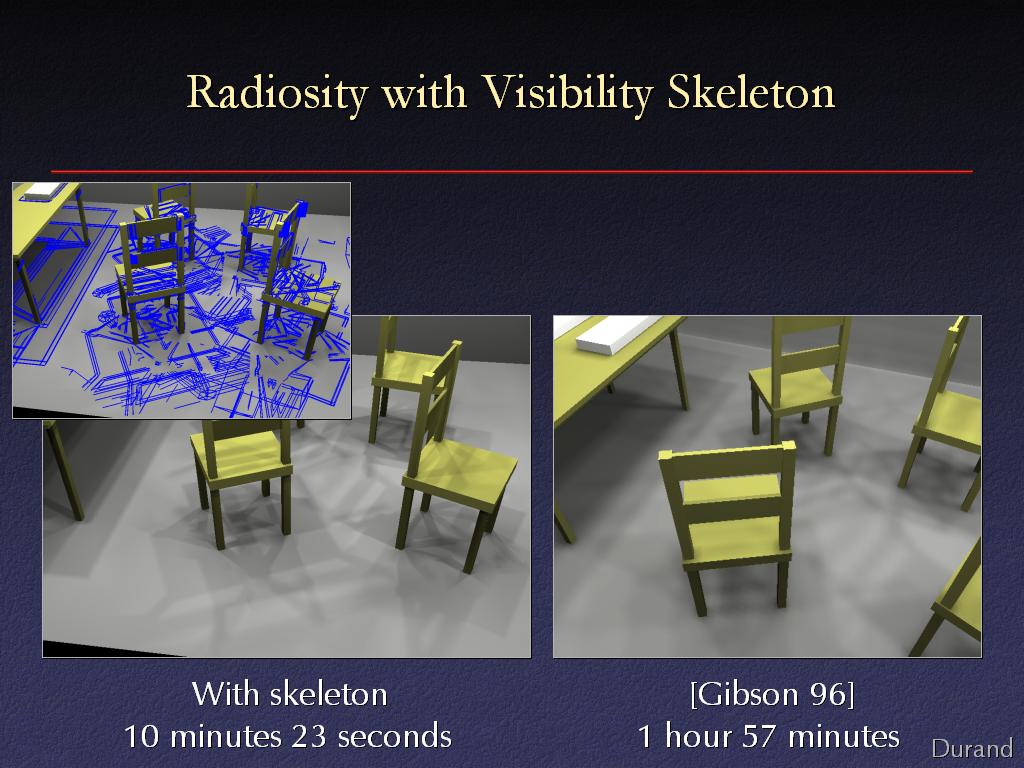 Radiosity with Visibility Skeleton

With skeleton
10 minutes 23 seconds

[Gibson 96]
1 hour 57 minutes

Durand